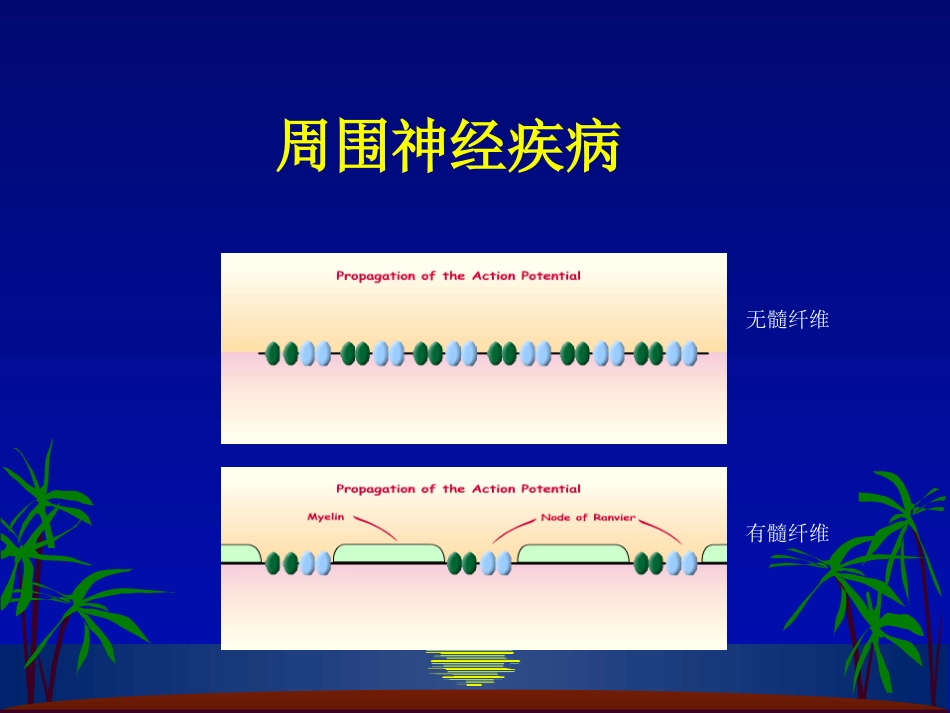 周围神经疾病

Propagation of the Action Potential

无髓纤维

Propagation of the Action Potential

Myelin

Node of Ranvier

有髓纤维